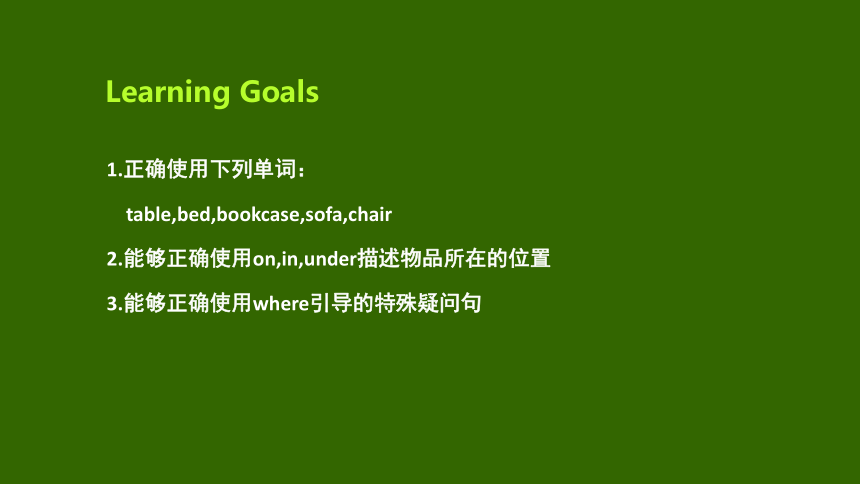 Learning Goals

1.正确使用下列单词：

table,bed,bookcase,sofa,chair

2.能够正确使用on,in,under描述物品所在的位置

3.能够正确使用where引导的特殊疑问句